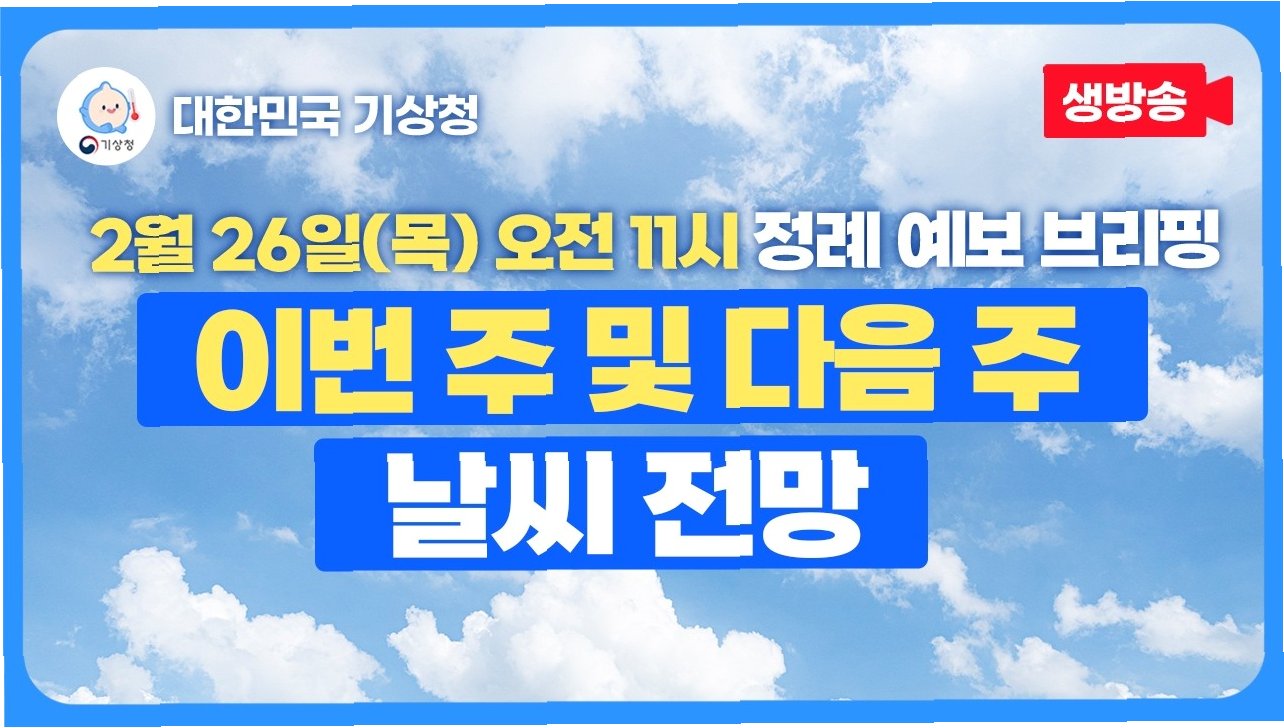 기상청

대한민국 기상청

생방송

2월 26일(목) 오전 11시 정례 예보 브리핑

이번 주 및 다음 주

날씨 전망